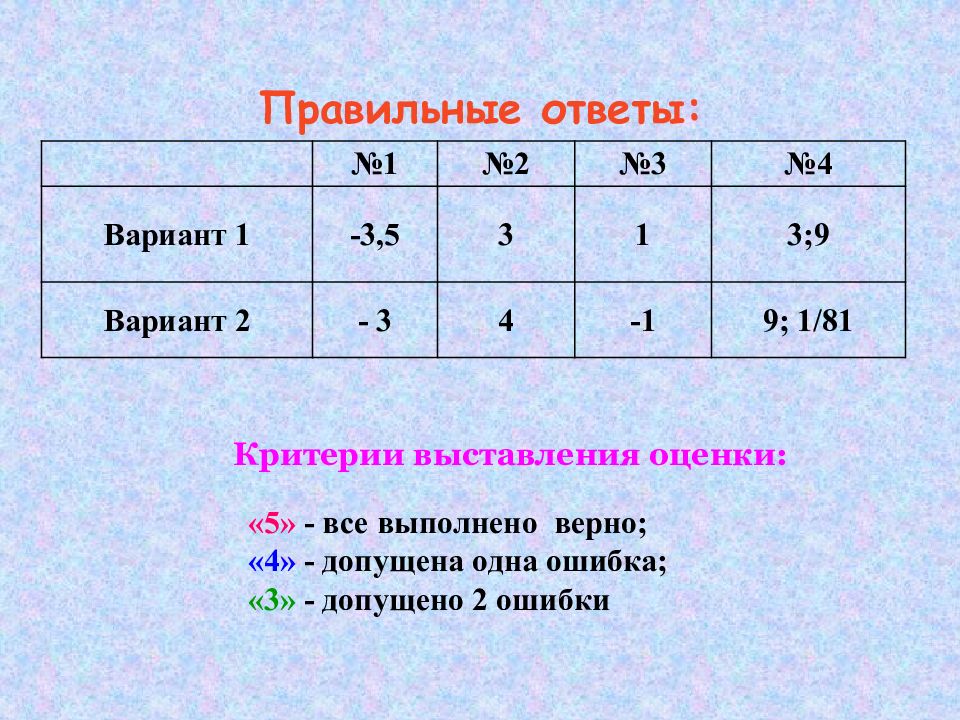 Правильные ответы:

| | №1 | №2 | №3 | №4 |
|---|---|---|---|---|
| Вариант 1 | -3,5 | 3 | 1 | 3;9 |
| Вариант 2 | - 3 | 4 | -1 | 9; 1/81 |

Критерии выставления оценки:

«5» - все выполнено верно;
«4» - допущена одна ошибка;
«3» - допущено 2 ошибки